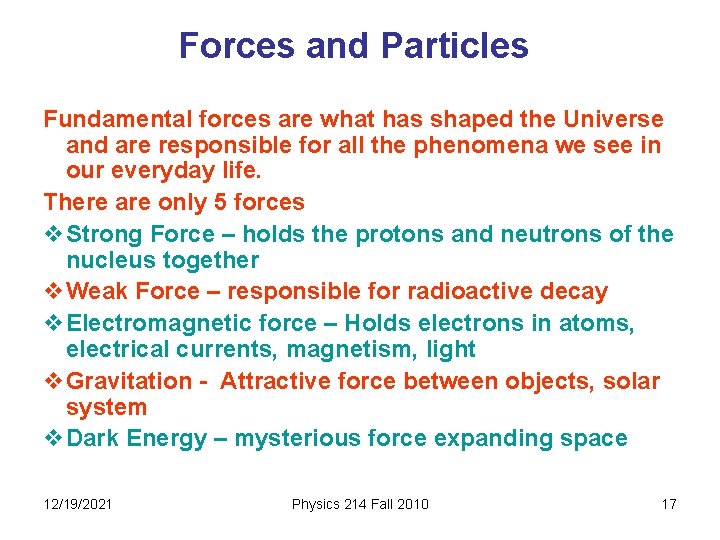 Forces and Particles

Fundamental forces are what has shaped the Universe and are responsible for all the phenomena we see in our everyday life.

There are only 5 forces

❖ Strong Force – holds the protons and neutrons of the nucleus together

❖ Weak Force – responsible for radioactive decay

❖ Electromagnetic force – Holds electrons in atoms, electrical currents, magnetism, light

❖ Gravitation - Attractive force between objects, solar system

❖ Dark Energy – mysterious force expanding space

12/19/2021

Physics 214 Fall 2010

17